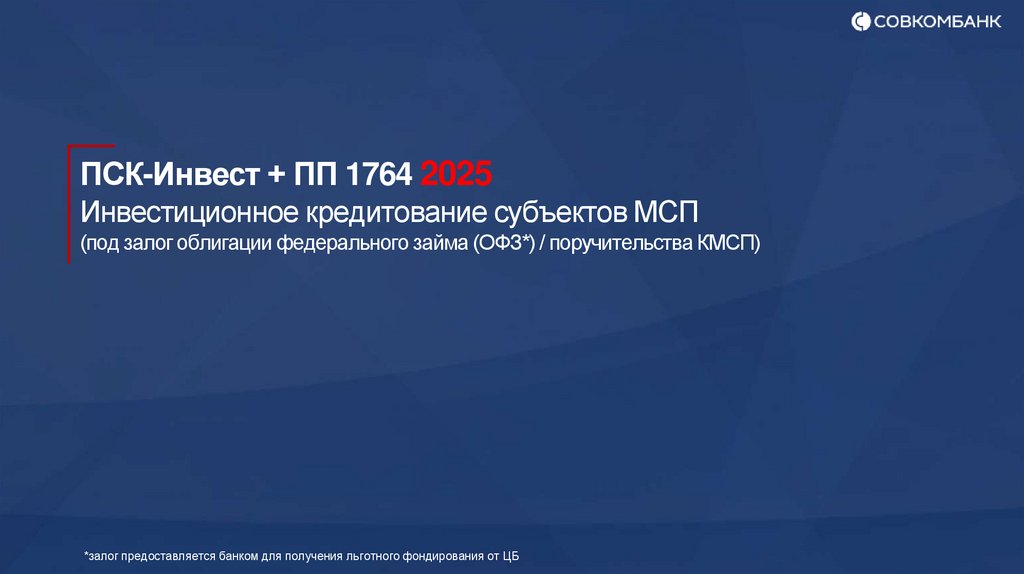 СОВКОМБАНК

ПСК-Инвест + ПП 1764 2025
Инвестиционное кредитование субъектов МСП
(под залог облигации федерального займа (ОФЗ*) / поручительства КМСП)

*залог предоставляется банком для получения льготного фондирования от ЦБ